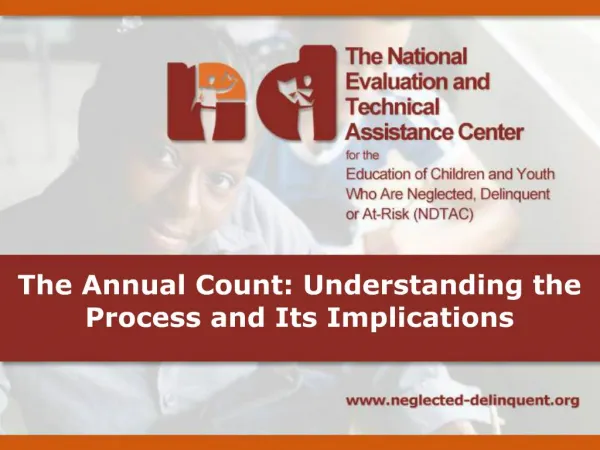 nd

The National Evaluation and Technical Assistance Center

for the Education of Children and Youth Who Are Neglected, Delinquent or At-Risk (NDTAC)

The Annual Count: Understanding the Process and Its Implications

www.neglected-delinquent.org